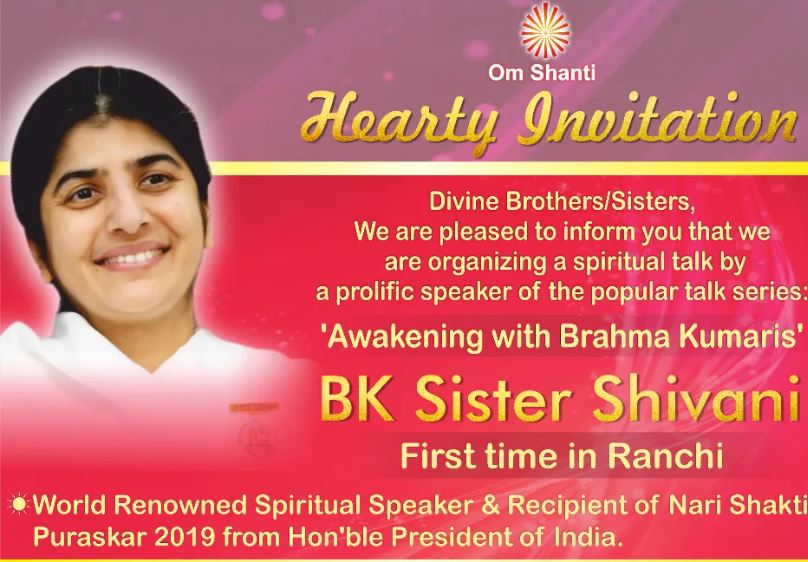 Om Shanti

Hearty Invitation

Divine Brothers/Sisters,
We are pleased to inform you that we are organizing a spiritual talk by a prolific speaker of the popular talk series:

'Awakening with Brahma Kumaris'

BK Sister Shivani

First time in Ranchi

World Renowned Spiritual Speaker & Recipient of Nari Shakti Puraskar 2019 from Hon'ble President of India.